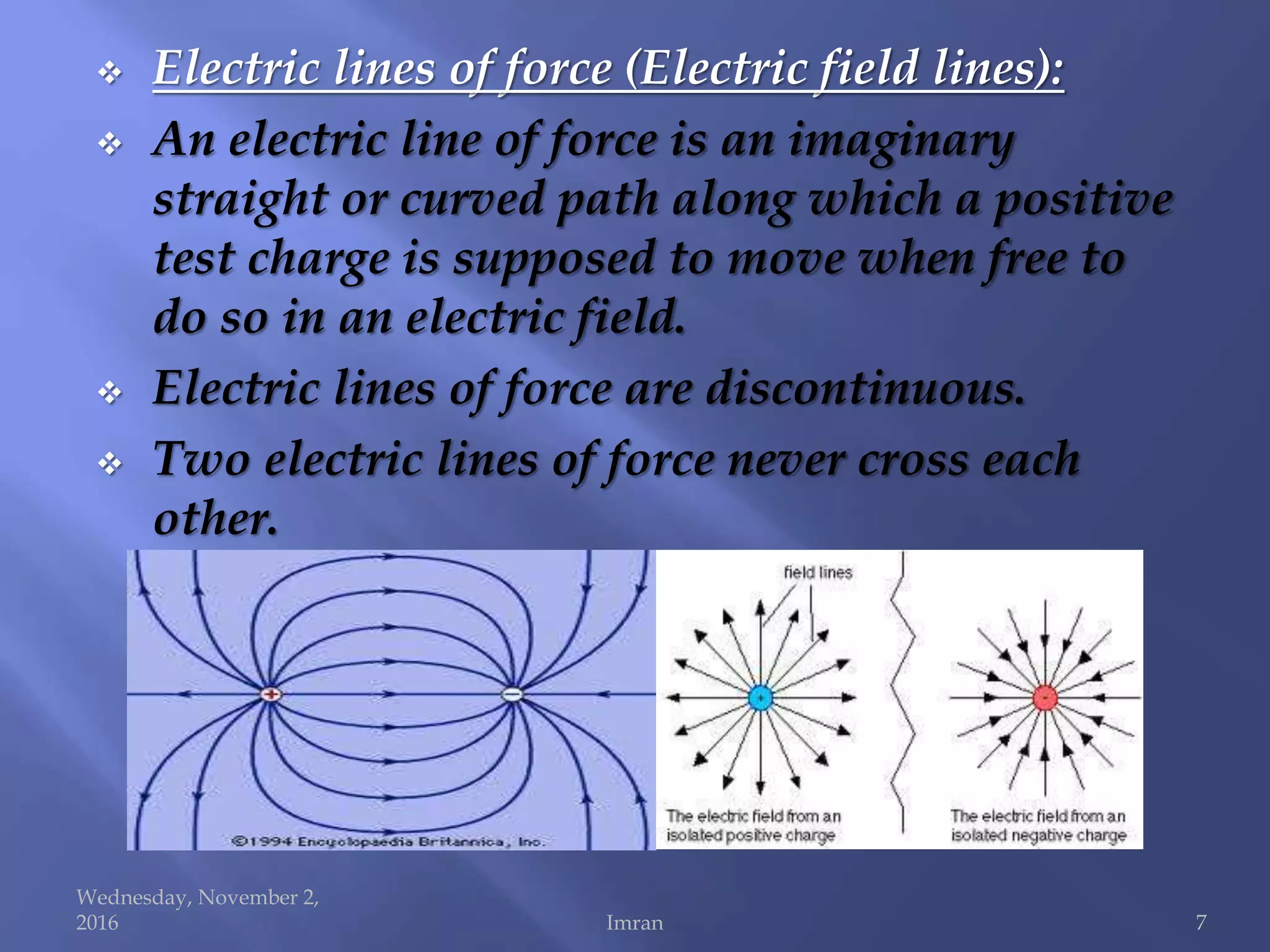 ❖ Electric lines of force (Electric field lines):

❖ An electric line of force is an imaginary straight or curved path along which a positive test charge is supposed to move when free to do so in an electric field.

❖ Electric lines of force are discontinuous.

❖ Two electric lines of force never cross each other.

+ −

©1994 Encyclopaedia Britannica, Inc.

field lines

The electric field from an isolated positive charge

The electric field from an isolated negative charge

Wednesday, November 2, 2016

Imran

7